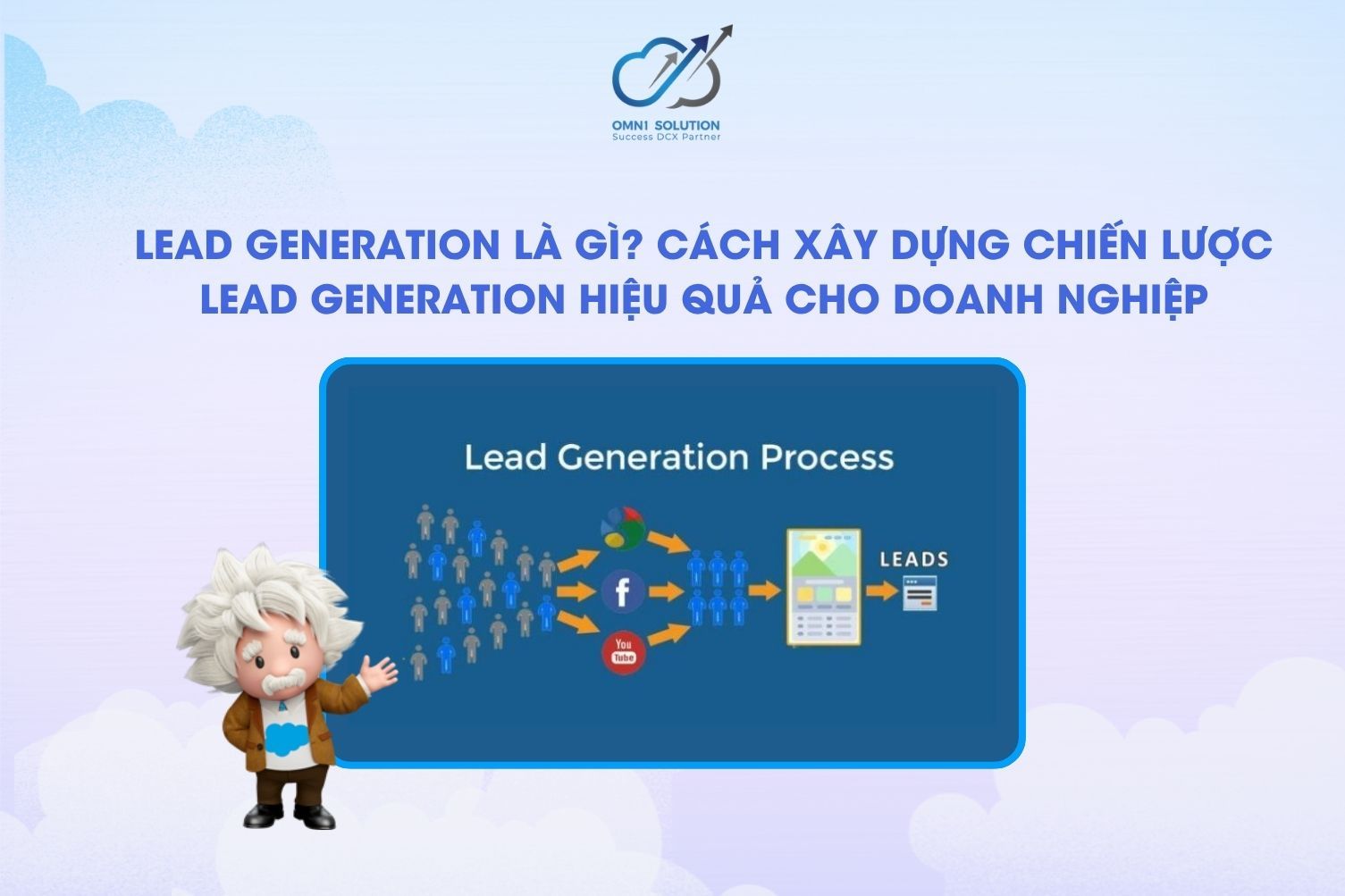 OMN1 SOLUTION
Success DCX Partner

LEAD GENERATION LÀ GÌ? CÁCH XÂY DỰNG CHIẾN LƯỢC LEAD GENERATION HIỆU QUẢ CHO DOANH NGHIỆP

Lead Generation Process

f

You Tube

LEADS